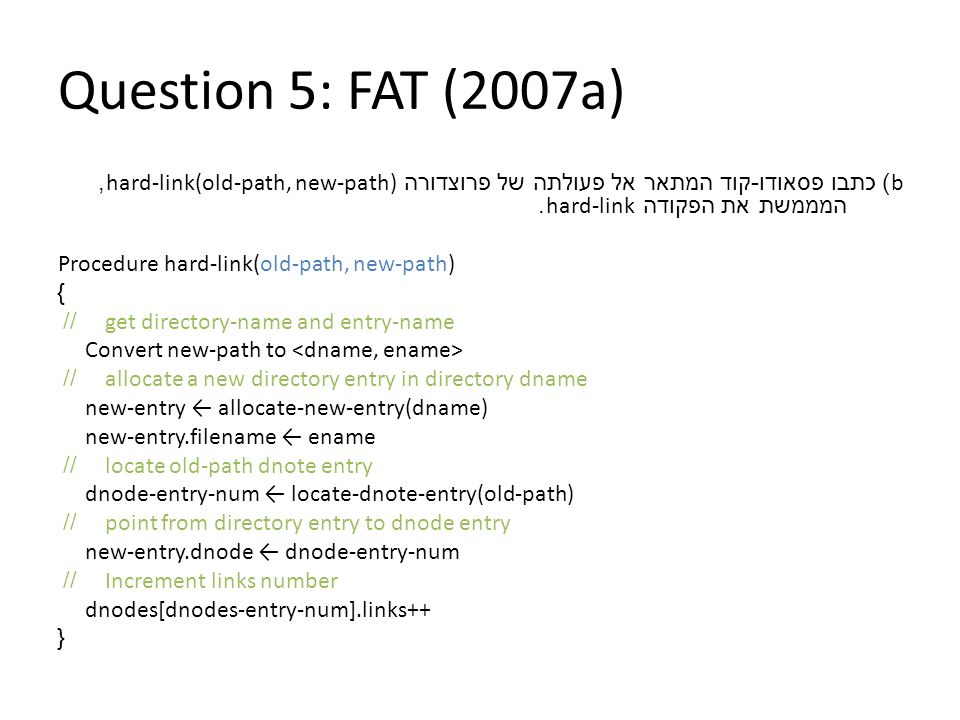 Question 5: FAT (2007a)

b) כתבו פסאודו-קוד המתאר אל פעולתה של פרוצדורה hard-link(old-path, new-path), המממשת את הפקודה hard-link.

Procedure hard-link(old-path, new-path)
{
// get directory-name and entry-name
Convert new-path to <dname, ename>
// allocate a new directory entry in directory dname
new-entry ← allocate-new-entry(dname)
new-entry.filename ← ename
// locate old-path dnote entry
dnode-entry-num ← locate-dnote-entry(old-path)
// point from directory entry to dnode entry
new-entry.dnode ← dnode-entry-num
// Increment links number
dnodes[dnodes-entry-num].links++
}